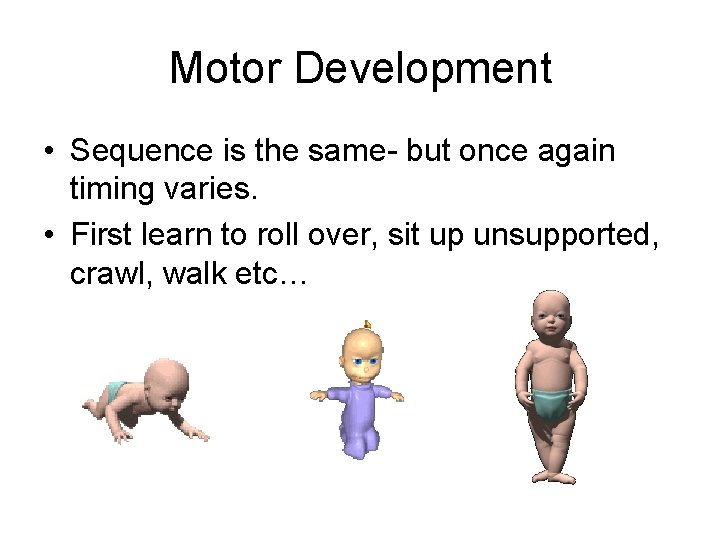 Motor Development

• Sequence is the same- but once again timing varies.
• First learn to roll over, sit up unsupported, crawl, walk etc…